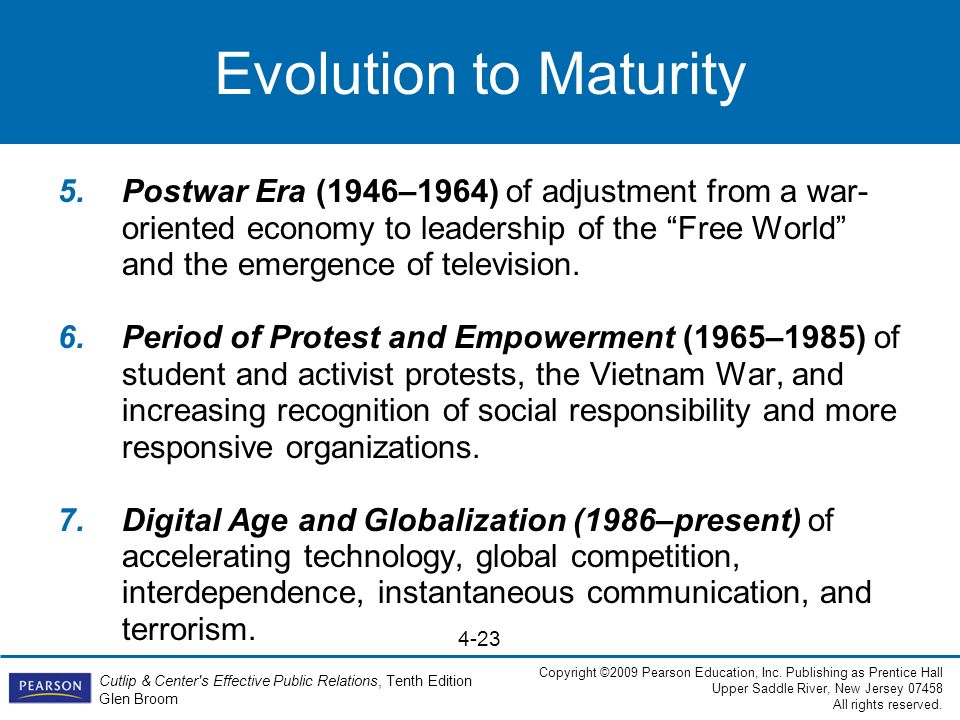 Evolution to Maturity

5. Postwar Era (1946–1964) of adjustment from a war-oriented economy to leadership of the “Free World” and the emergence of television.

6. Period of Protest and Empowerment (1965–1985) of student and activist protests, the Vietnam War, and increasing recognition of social responsibility and more responsive organizations.

7. Digital Age and Globalization (1986–present) of accelerating technology, global competition, interdependence, instantaneous communication, and terrorism.

4-23

PEARSON

Cutlip & Center's Effective Public Relations, Tenth Edition
Glen Broom

Copyright ©2009 Pearson Education, Inc. Publishing as Prentice Hall
Upper Saddle River, New Jersey 07458
All rights reserved.